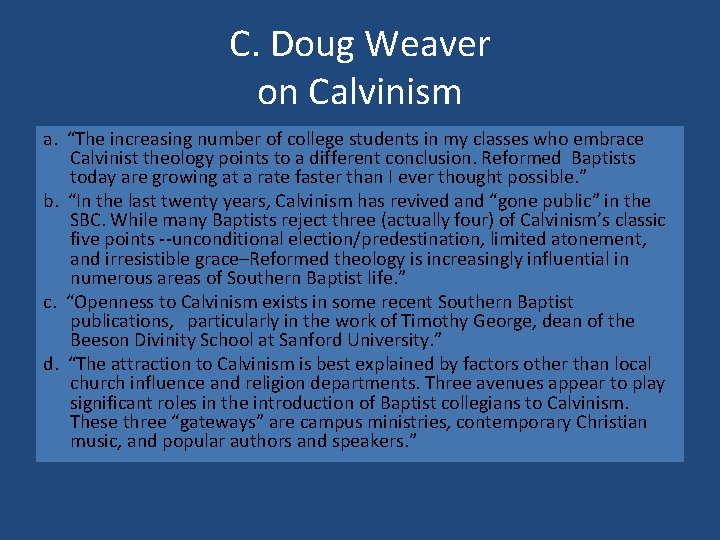 C. Doug Weaver
on Calvinism

a. “The increasing number of college students in my classes who embrace Calvinist theology points to a different conclusion. Reformed Baptists today are growing at a rate faster than I ever thought possible.”

b. “In the last twenty years, Calvinism has revived and “gone public” in the SBC. While many Baptists reject three (actually four) of Calvinism’s classic five points --unconditional election/predestination, limited atonement, and irresistible grace–Reformed theology is increasingly influential in numerous areas of Southern Baptist life.”

c. “Openness to Calvinism exists in some recent Southern Baptist publications, particularly in the work of Timothy George, dean of the Beeson Divinity School at Sanford University.”

d. “The attraction to Calvinism is best explained by factors other than local church influence and religion departments. Three avenues appear to play significant roles in the introduction of Baptist collegians to Calvinism. These three “gateways” are campus ministries, contemporary Christian music, and popular authors and speakers.”